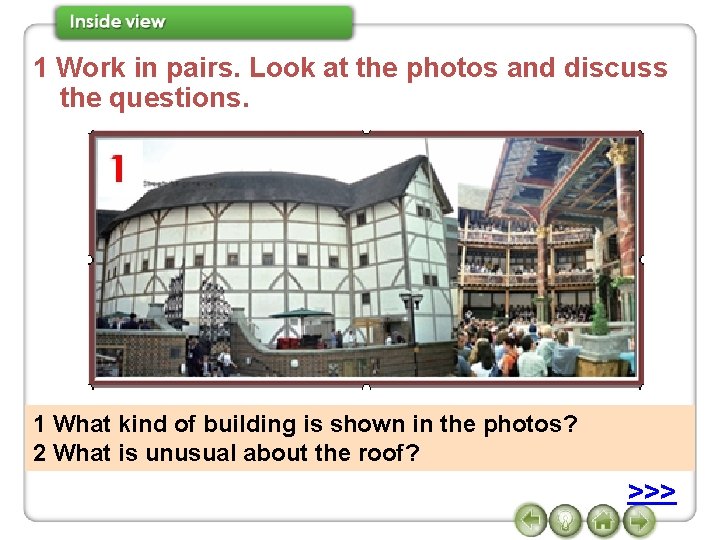 Inside view

1 Work in pairs. Look at the photos and discuss the questions.

1

1 What kind of building is shown in the photos?
2 What is unusual about the roof?

>>>